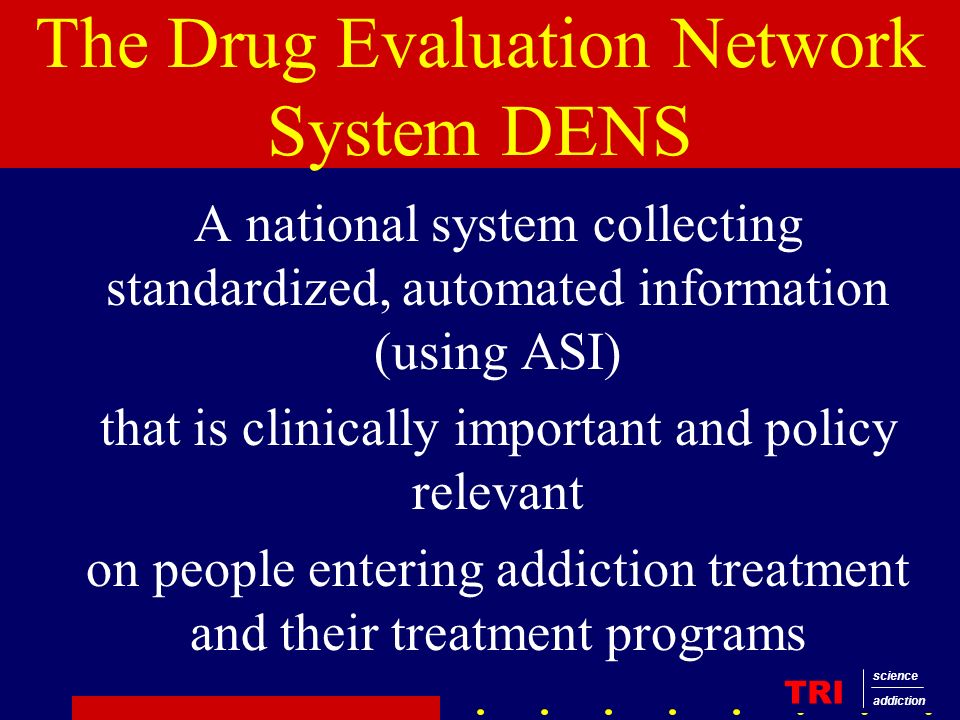 The Drug Evaluation Network System DENS

A national system collecting standardized, automated information (using ASI)

that is clinically important and policy relevant

on people entering addiction treatment and their treatment programs

TRI science addiction